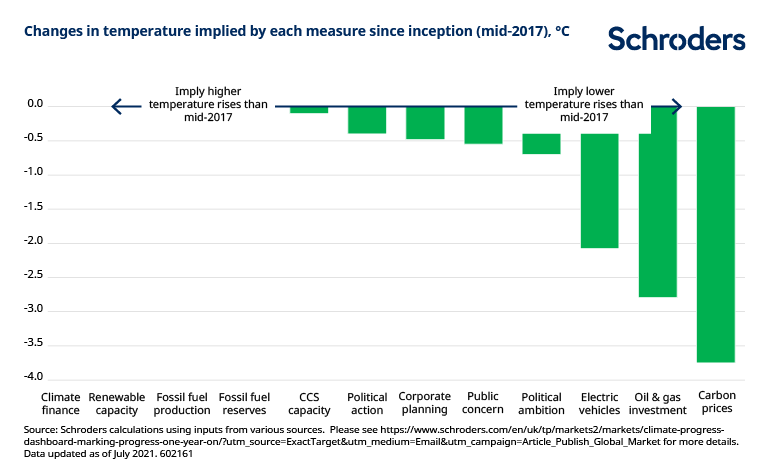 Changes in temperature implied by each measure since inception (mid-2017), °C

Schroders

Imply higher temperature rises than mid-2017

Imply lower temperature rises than mid-2017

0.0
-0.5
-1.0
-1.5
-2.0
-2.5
-3.0
-3.5
-4.0

Climate finance
Renewable capacity
Fossil fuel production
Fossil fuel reserves
CCS capacity
Political action
Corporate planning
Public concern
Political ambition
Electric vehicles
Oil & gas investment
Carbon prices

Source: Schroders calculations using inputs from various sources. Please see https://www.schroders.com/en/uk/tp/markets2/markets/climate-progress-dashboard-marking-progress-one-year-on/?utm_source=ExactTarget&utm_medium=Email&utm_campaign=Article_Publish_Global_Market for more details. Data updated as of July 2021. 602161